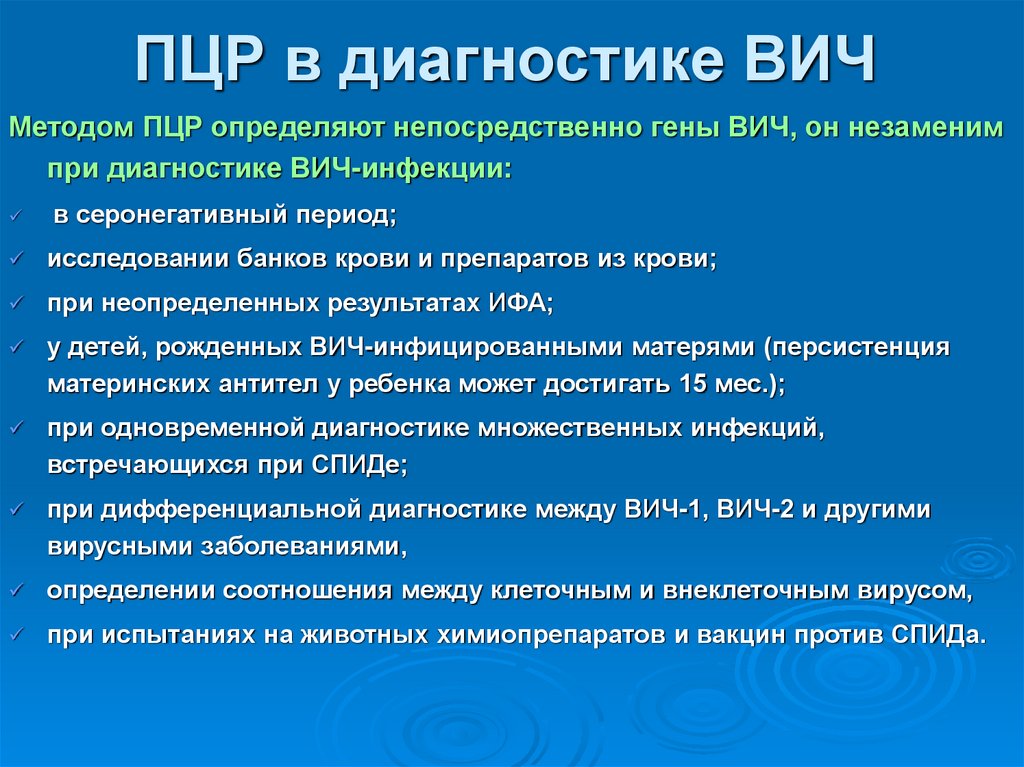 ПЦР в диагностике ВИЧ

Методом ПЦР определяют непосредственно гены ВИЧ, он незаменим при диагностике ВИЧ-инфекции:

✓ в серонегативный период;
✓ исследовании банков крови и препаратов из крови;
✓ при неопределенных результатах ИФА;
✓ у детей, рожденных ВИЧ-инфицированными матерями (персистенция материнских антител у ребенка может достигать 15 мес.);
✓ при одновременной диагностике множественных инфекций, встречающихся при СПИДе;
✓ при дифференциальной диагностике между ВИЧ-1, ВИЧ-2 и другими вирусными заболеваниями,
✓ определении соотношения между клеточным и внеклеточным вирусом,
✓ при испытаниях на животных химиопрепаратов и вакцин против СПИДа.